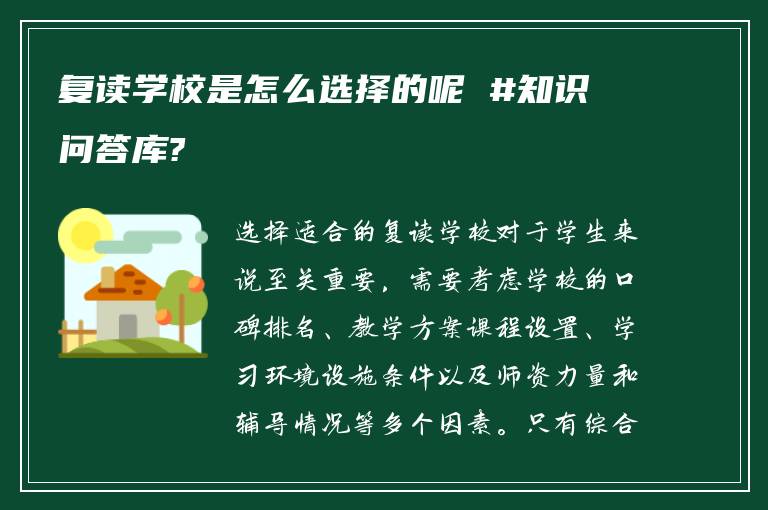 复读学校是怎么选择的呢 #知识问答库?

选择适合的复读学校对于学生来说至关重要，需要考虑学校的口碑排名、教学方案课程设置、学习环境设施条件以及师资力量和辅导情况等多个因素。只有综合